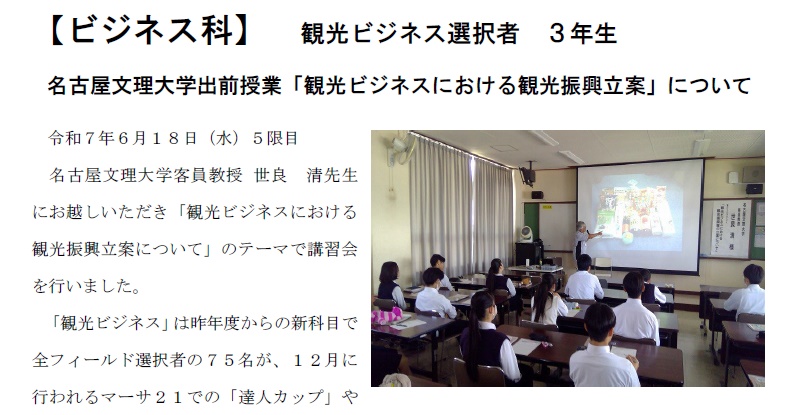 【ビジネス科】　観光ビジネス選択者　３年生

名古屋文理大学出前授業「観光ビジネスにおける観光振興立案」について

令和７年６月１８日（水）５限目

名古屋文理大学客員教授 世良　清先生にお越しいただき「観光ビジネスにおける観光振興立案について」のテーマで講習会を行いました。

「観光ビジネス」は昨年度からの新科目で全フィールド選択者の７５名が、１２月に行われるマーサ２１での「達人カップ」や